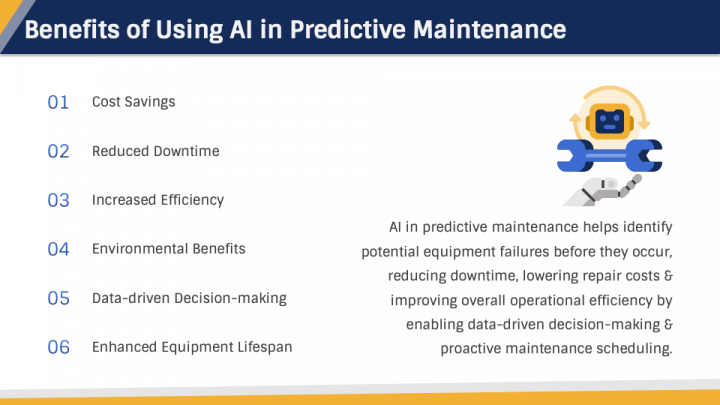 Benefits of Using AI in Predictive Maintenance

01 Cost Savings

02 Reduced Downtime

03 Increased Efficiency

04 Environmental Benefits

05 Data-driven Decision-making

06 Enhanced Equipment Lifespan

AI in predictive maintenance helps identify potential equipment failures before they occur, reducing downtime, lowering repair costs & improving overall operational efficiency by enabling data-driven decision-making & proactive maintenance scheduling.